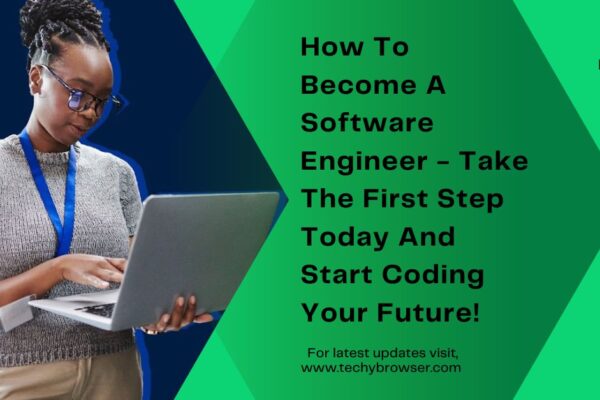 How To Become A Software Engineer – Take The First Step Today And Start Coding Your Future!

For latest updates visit,
www.techybrowser.com